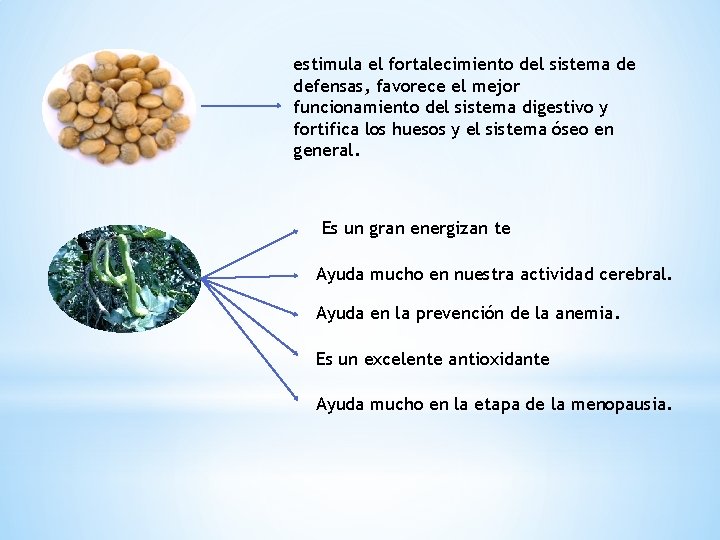 estimula el fortalecimiento del sistema de defensas, favorece el mejor funcionamiento del sistema digestivo y fortifica los huesos y el sistema óseo en general.

Es un gran energizan te

Ayuda mucho en nuestra actividad cerebral.

Ayuda en la prevención de la anemia.

Es un excelente antioxidante

Ayuda mucho en la etapa de la menopausia.